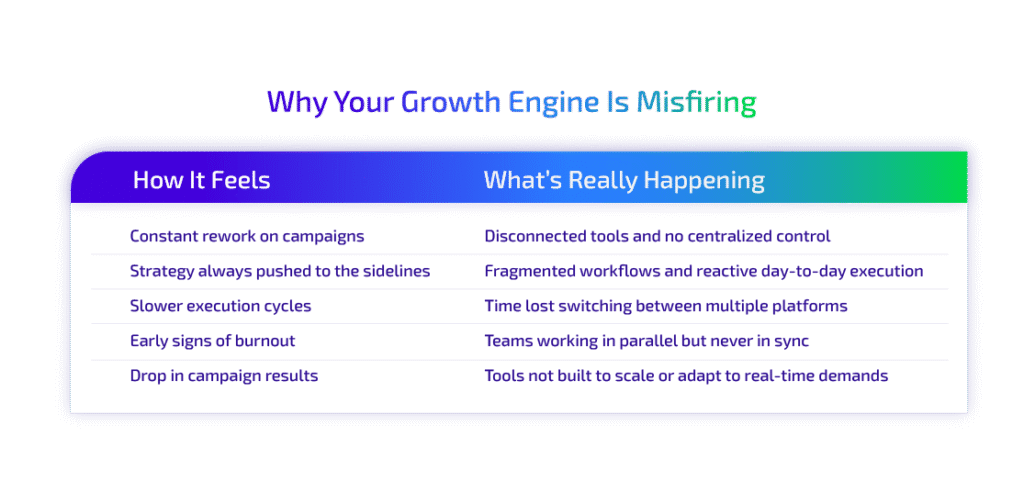 Why Your Growth Engine Is Misfiring

| How It Feels | What's Really Happening |
|---|---|
| Constant rework on campaigns | Disconnected tools and no centralized control |
| Strategy always pushed to the sidelines | Fragmented workflows and reactive day-to-day execution |
| Slower execution cycles | Time lost switching between multiple platforms |
| Early signs of burnout | Teams working in parallel but never in sync |
| Drop in campaign results | Tools not built to scale or adapt to real-time demands |